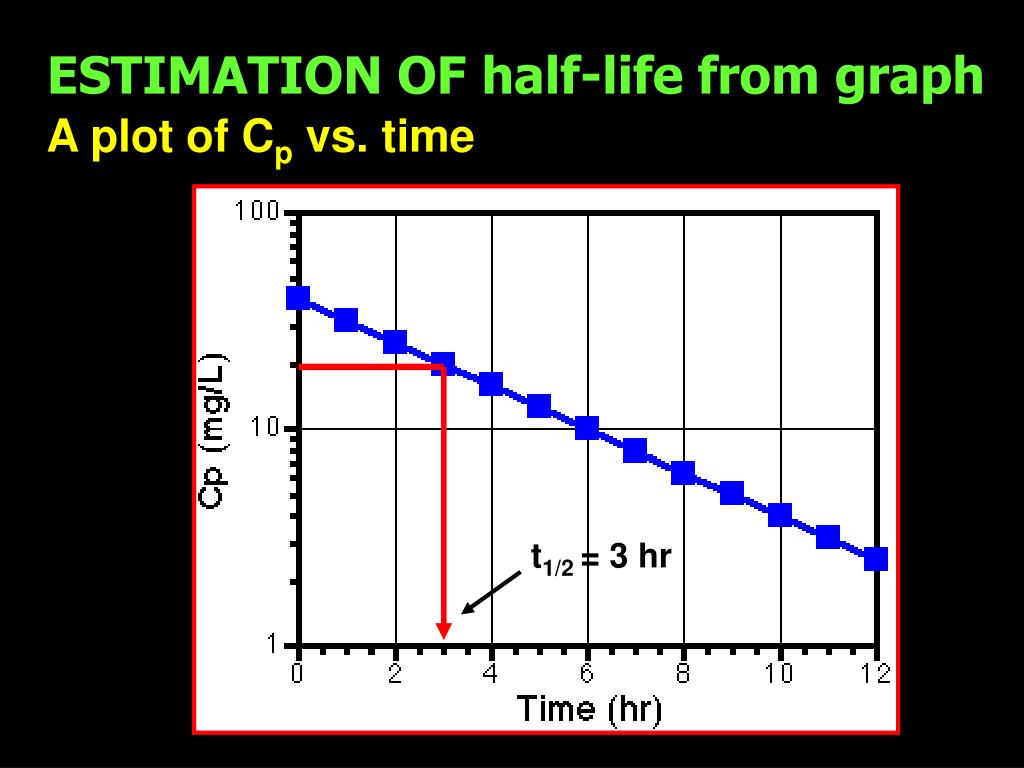 ESTIMATION OF half-life from graph
A plot of $C_p$ vs. time

100
10
1
Cp (mg/L)
$t_{1/2}$ = 3 hr
0 2 4 6 8 10 12
Time (hr)